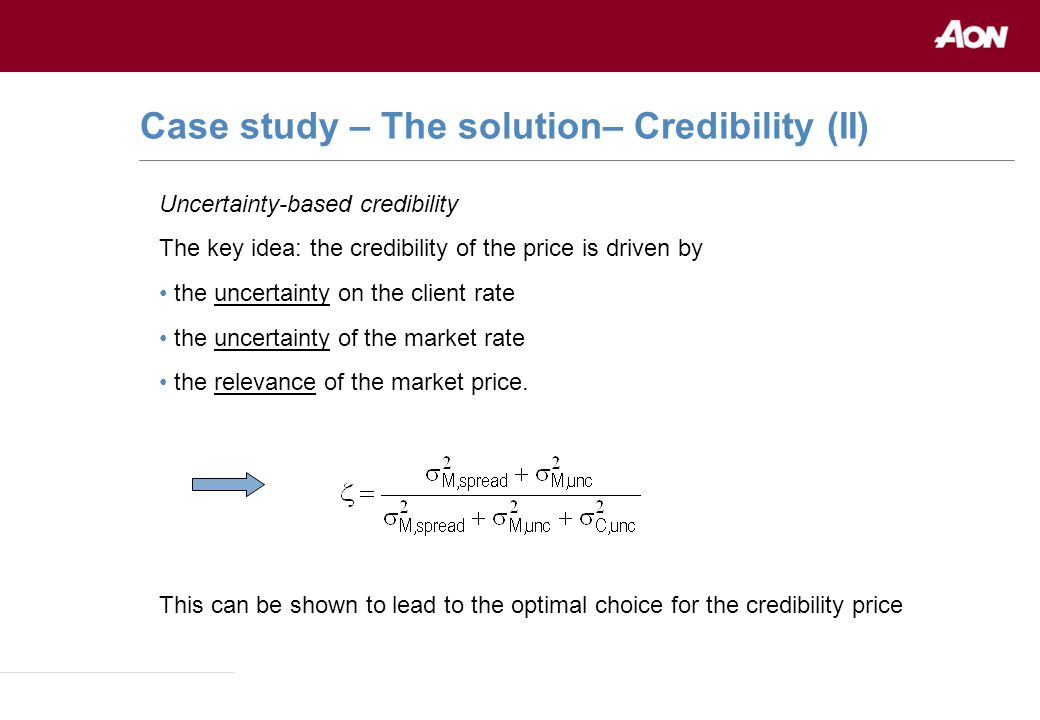 AON

Case study – The solution– Credibility (II)

Uncertainty-based credibility

The key idea: the credibility of the price is driven by

• the uncertainty on the client rate

• the uncertainty of the market rate

• the relevance of the market price.

$\zeta = \frac{\sigma^2_{M,spread} + \sigma^2_{M,unc}}{\sigma^2_{M,spread} + \sigma^2_{M,unc} + \sigma^2_{C,unc}}$

This can be shown to lead to the optimal choice for the credibility price